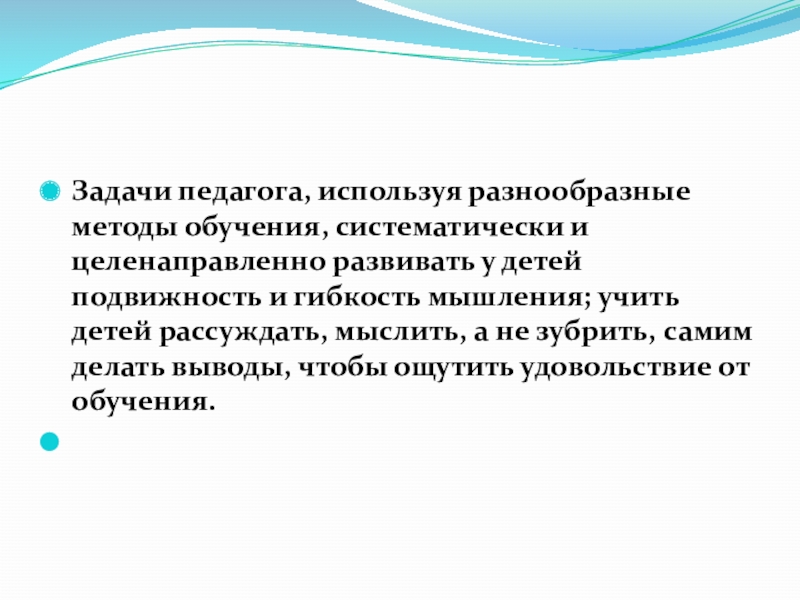 Задачи педагога, используя разнообразные методы обучения, систематически и целенаправленно развивать у детей подвижность и гибкость мышления; учить детей рассуждать, мыслить, а не зубрить, самим делать выводы, чтобы ощутить удовольствие от обучения.